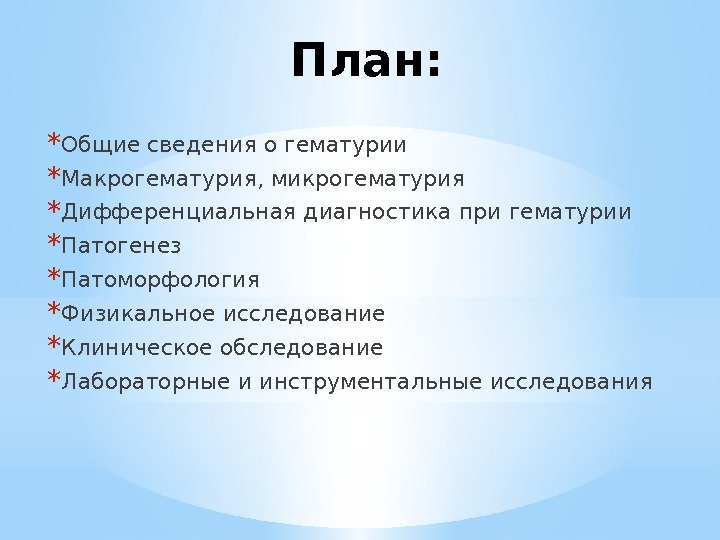 План:

*Общие сведения о гематурии
*Макрогематурия, микрогематурия
*Дифференциальная диагностика при гематурии
*Патогенез
*Патоморфология
*Физикальное исследование
*Клиническое обследование
*Лабораторные и инструментальные исследования